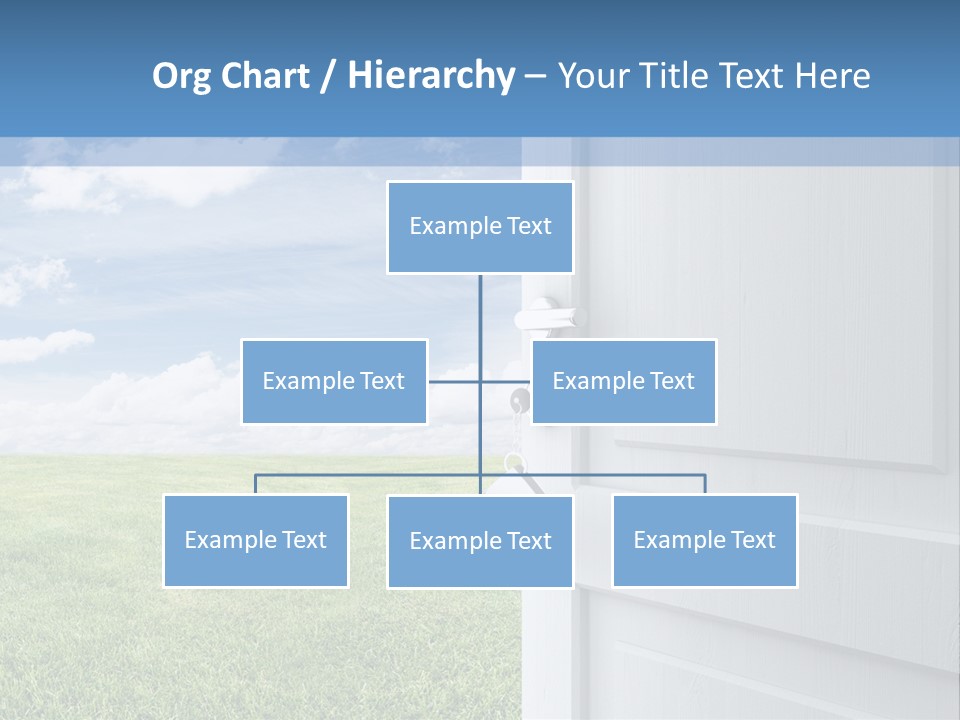 Org Chart / Hierarchy – Your Title Text Here

Example Text

Example Text

Example Text

Example Text

Example Text

Example Text